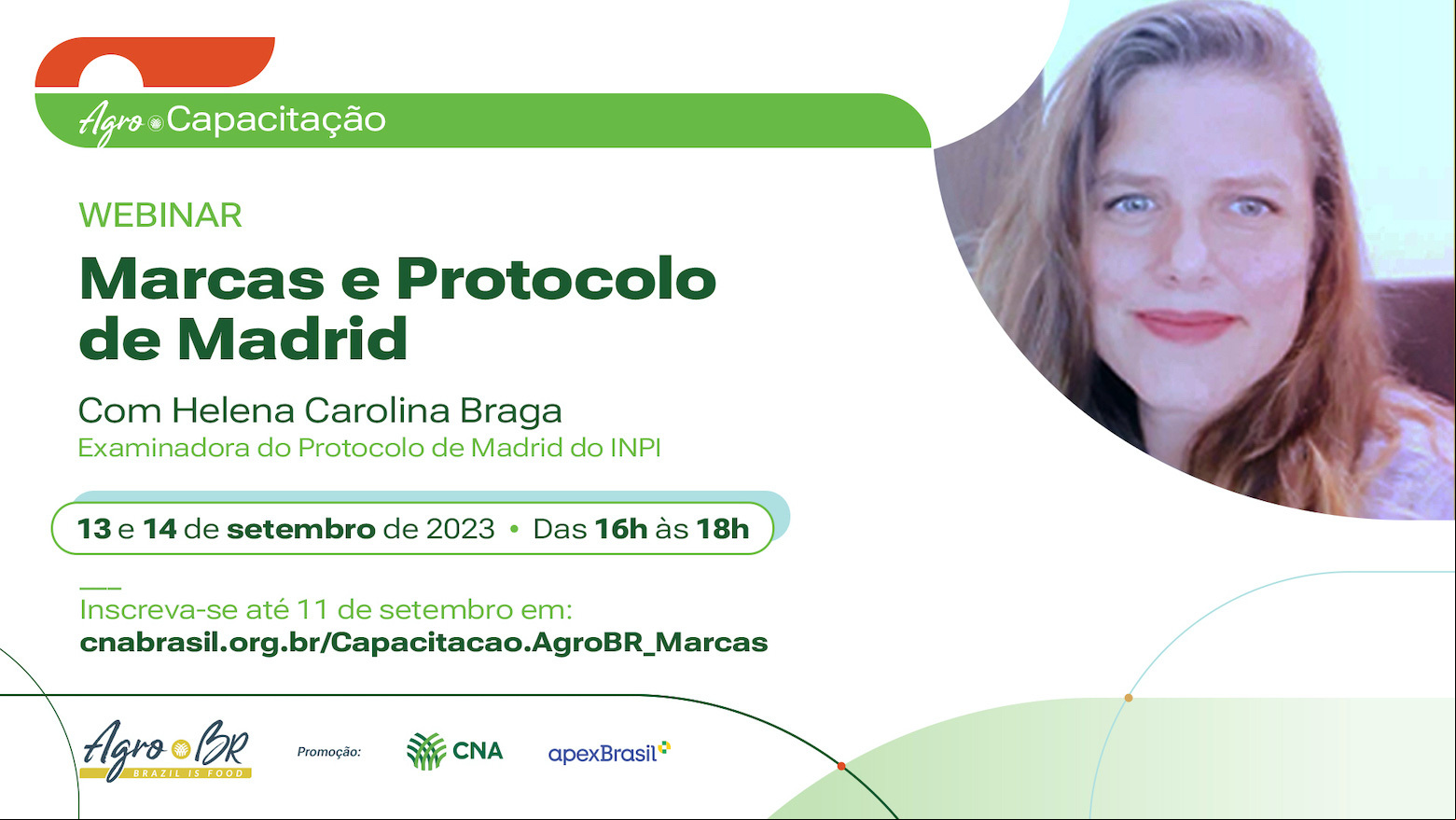 Agro Capacitação

WEBINAR

Marcas e Protocolo de Madrid

Com Helena Carolina Braga
Examinadora do Protocolo de Madrid do INPI

13 e 14 de setembro de 2023 • Das 16h às 18h

Inscreva-se até 11 de setembro em:
cnabrasil.org.br/Capacitacao.AgroBR_Marcas

Agro BR BRAZIL IS FOOD

Promoção:

CNA

apexBrasil